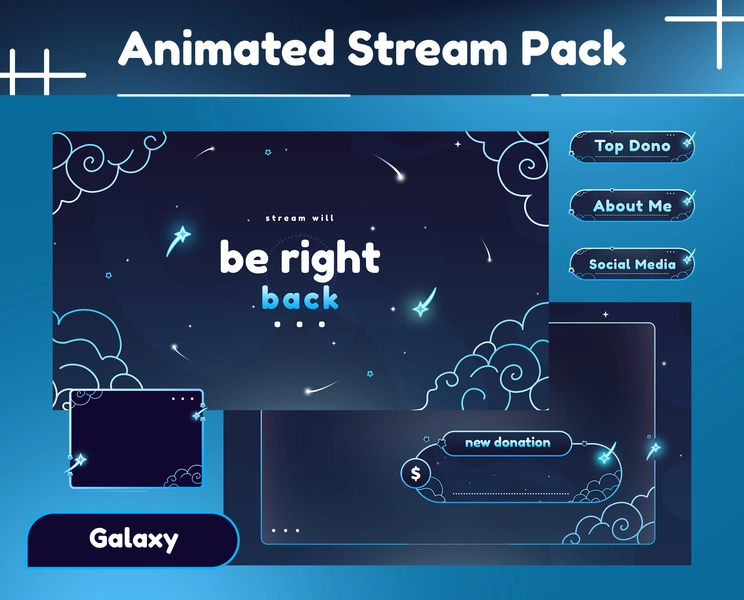 Animated Stream Pack

stream will

be right back

...

Top Dono

About Me

Social Media

new donation

$

Galaxy